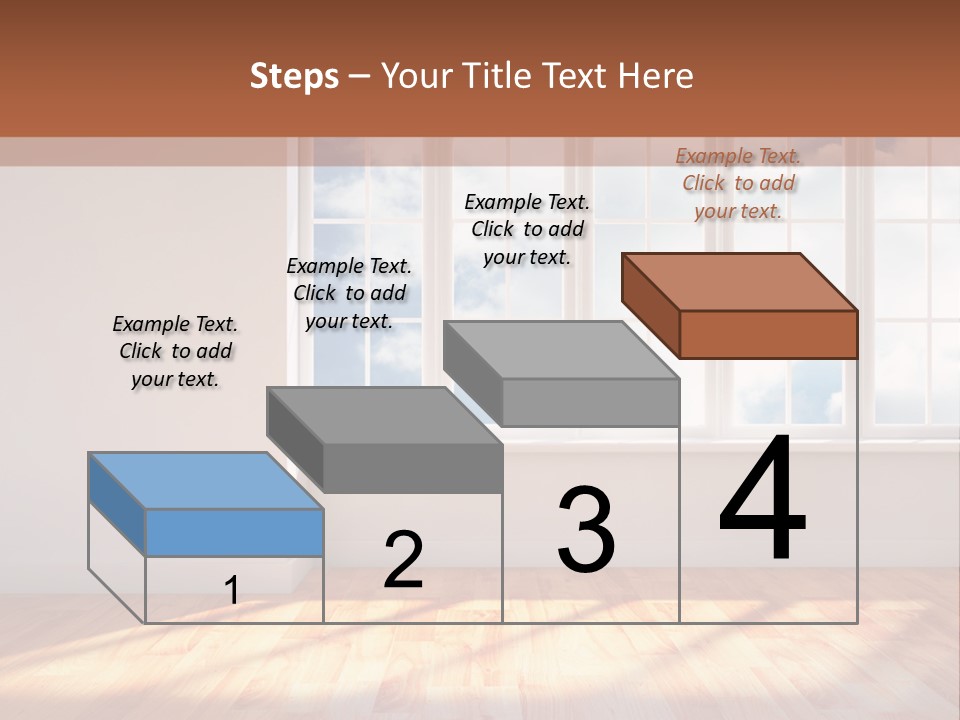 Steps – Your Title Text Here

Example Text. Click to add your text.

Example Text. Click to add your text.

Example Text. Click to add your text.

Example Text. Click to add your text.

1

2

3

4